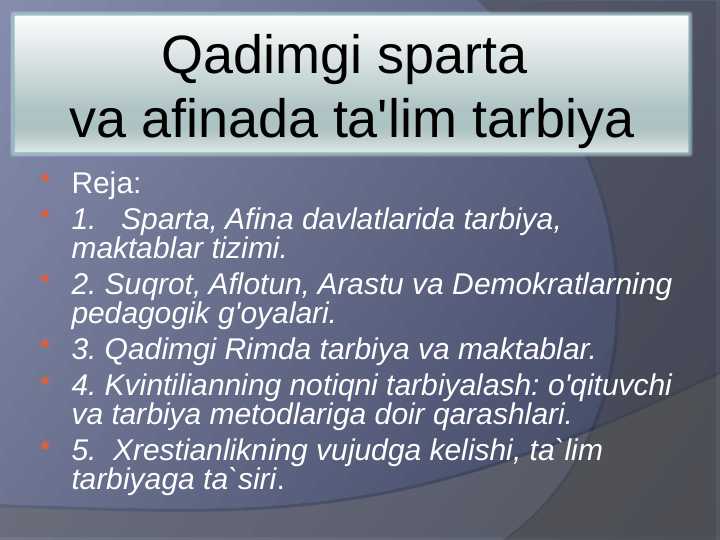 Qadimgi sparta va afinada ta'lim tarbiya

Reja:

1. Sparta, Afina davlatlarida tarbiya, maktablar tizimi.

2. Suqrot, Aflotun, Arastu va Demokratlarning pedagogik g'oyalari.

3. Qadimgi Rimda tarbiya va maktablar.

4. Kvintilianning notiqni tarbiyalash: o'qituvchi va tarbiya metodlariga doir qarashlari.

5. Xrestianlikning vujudga kelishi, ta`lim tarbiyaga ta`siri.